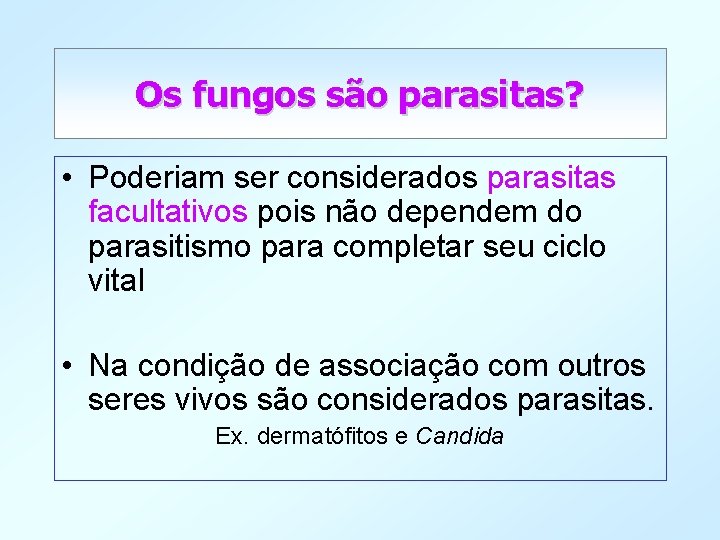 Os fungos são parasitas?

• Poderiam ser considerados parasitas facultativos pois não dependem do parasitismo para completar seu ciclo vital

• Na condição de associação com outros seres vivos são considerados parasitas.

Ex. dermatófitos e Candida